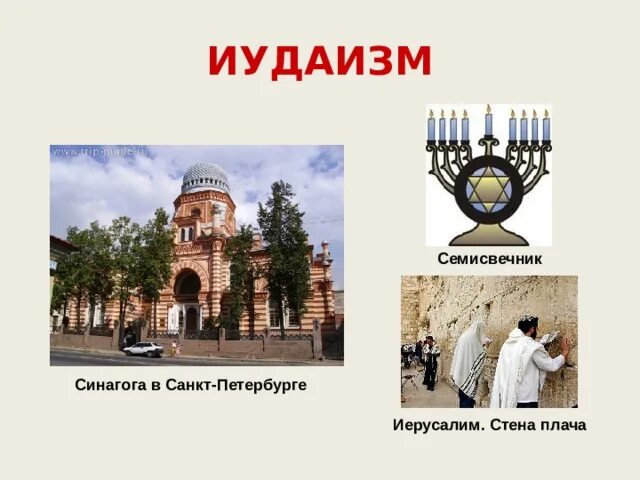 ИУДАИЗМ

www.trip-guide.ru

Синагога в Санкт-Петербурге

Семисвечник

Иерусалим. Стена плача